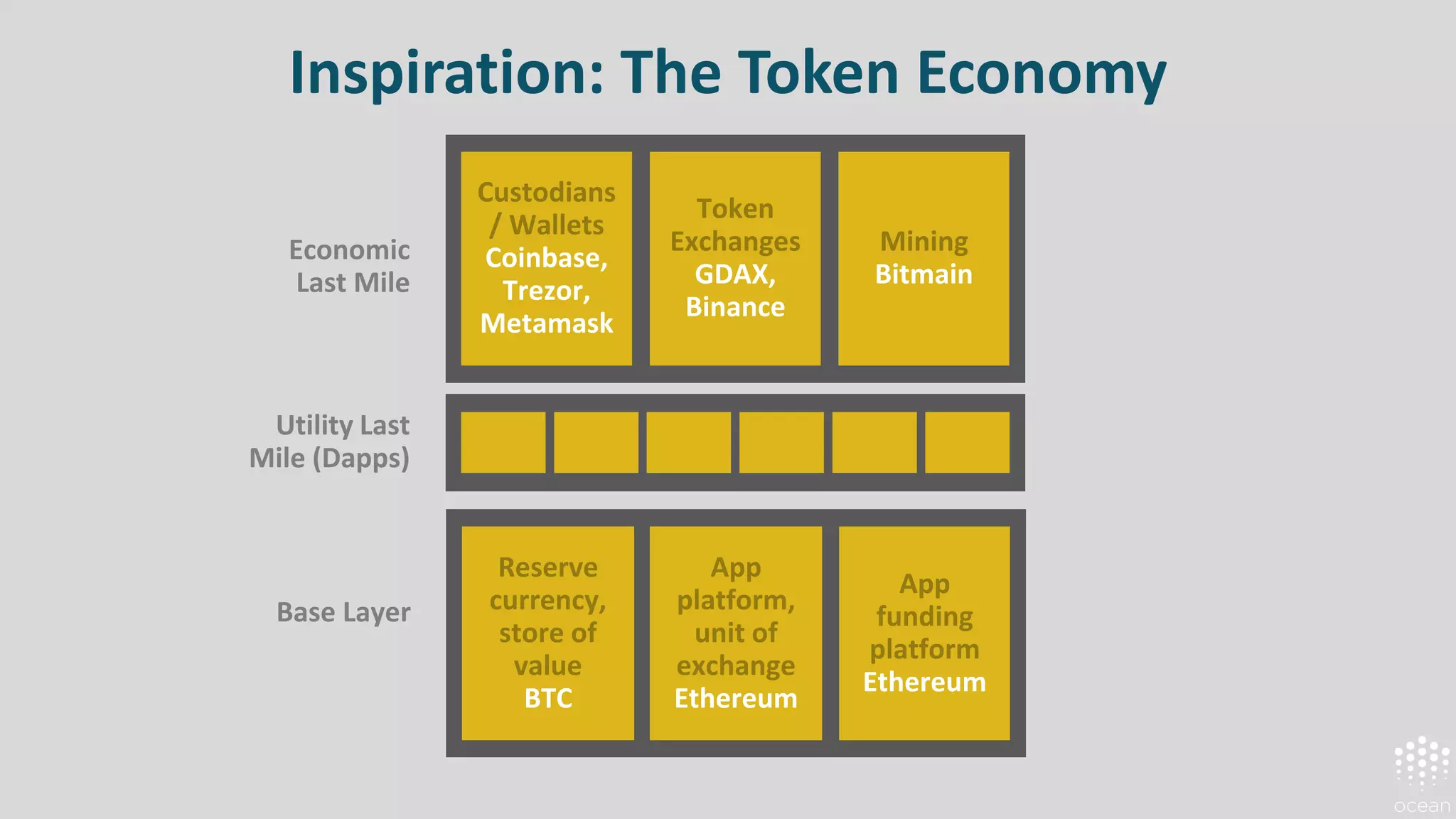 Inspiration: The Token Economy

Economic Last Mile

Custodians / Wallets
Coinbase, Trezor, Metamask

Token Exchanges
GDAX, Binance

Mining
Bitmain

Utility Last Mile (Dapps)

Base Layer

Reserve currency, store of value
BTC

App platform, unit of exchange
Ethereum

App funding platform
Ethereum

ocean